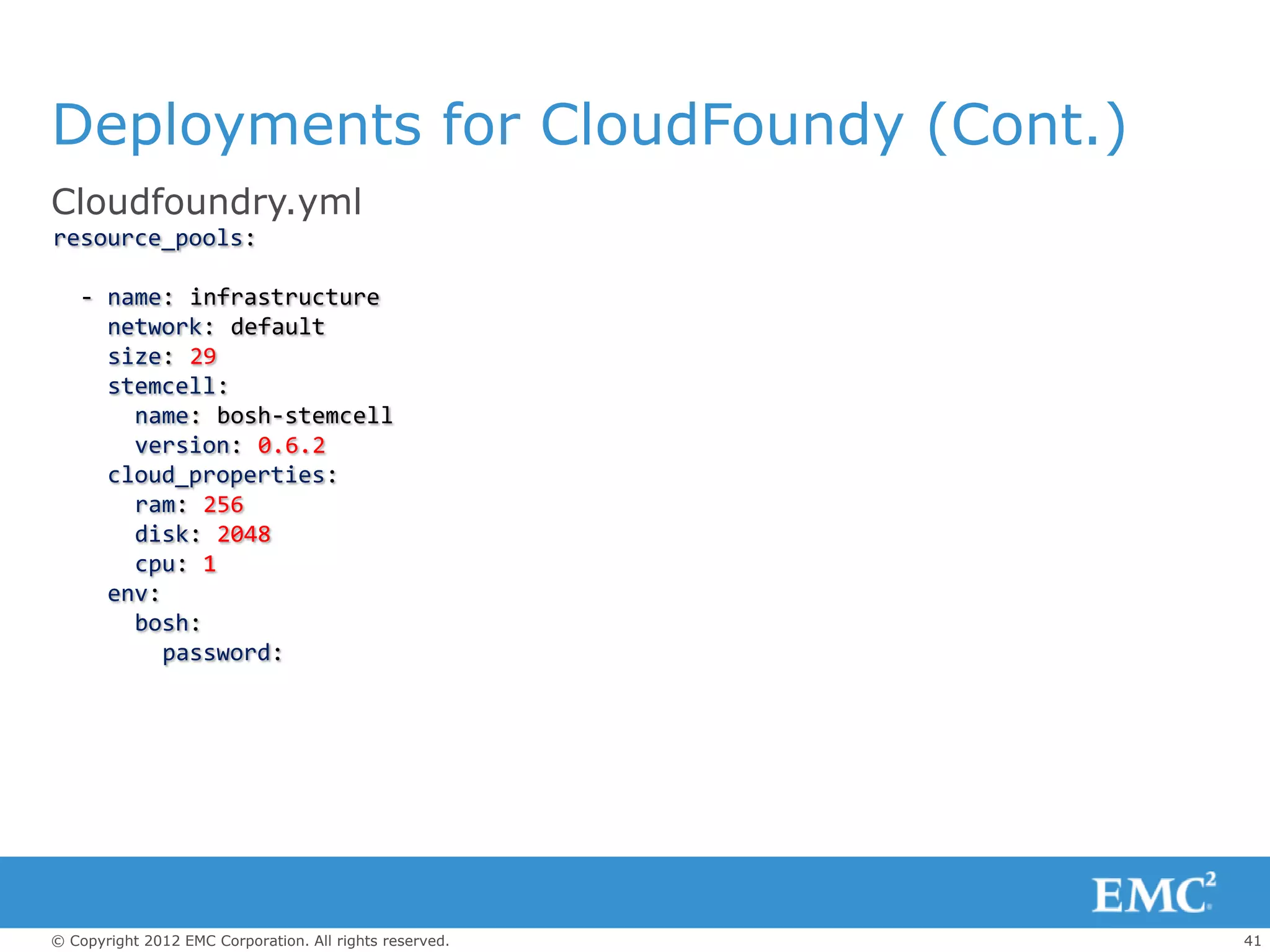 Deployments for CloudFoundy (Cont.)

Cloudfoundry.yml

resource_pools:

  - name: infrastructure
    network: default
    size: 29
    stemcell:
      name: bosh-stemcell
      version: 0.6.2
    cloud_properties:
      ram: 256
      disk: 2048
      cpu: 1
    env:
      bosh:
        password:

EMC$^2$

© Copyright 2012 EMC Corporation. All rights reserved.

41